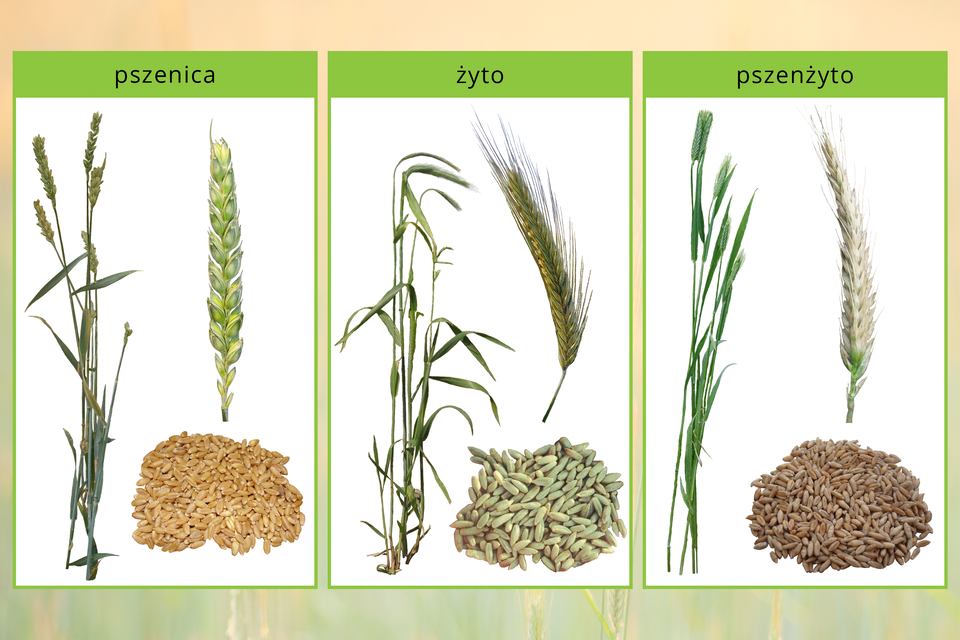 pszenica

żyto

pszenżyto